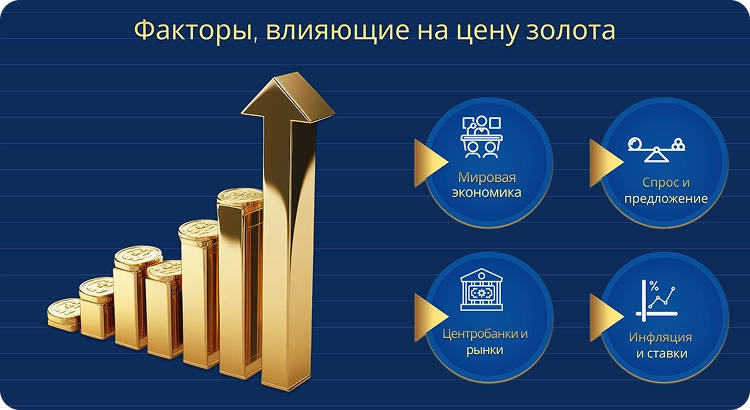 Факторы, влияющие на цену золота

Мировая экономика

Спрос и предложение

Центробанки и рынки

%

Инфляция и ставки